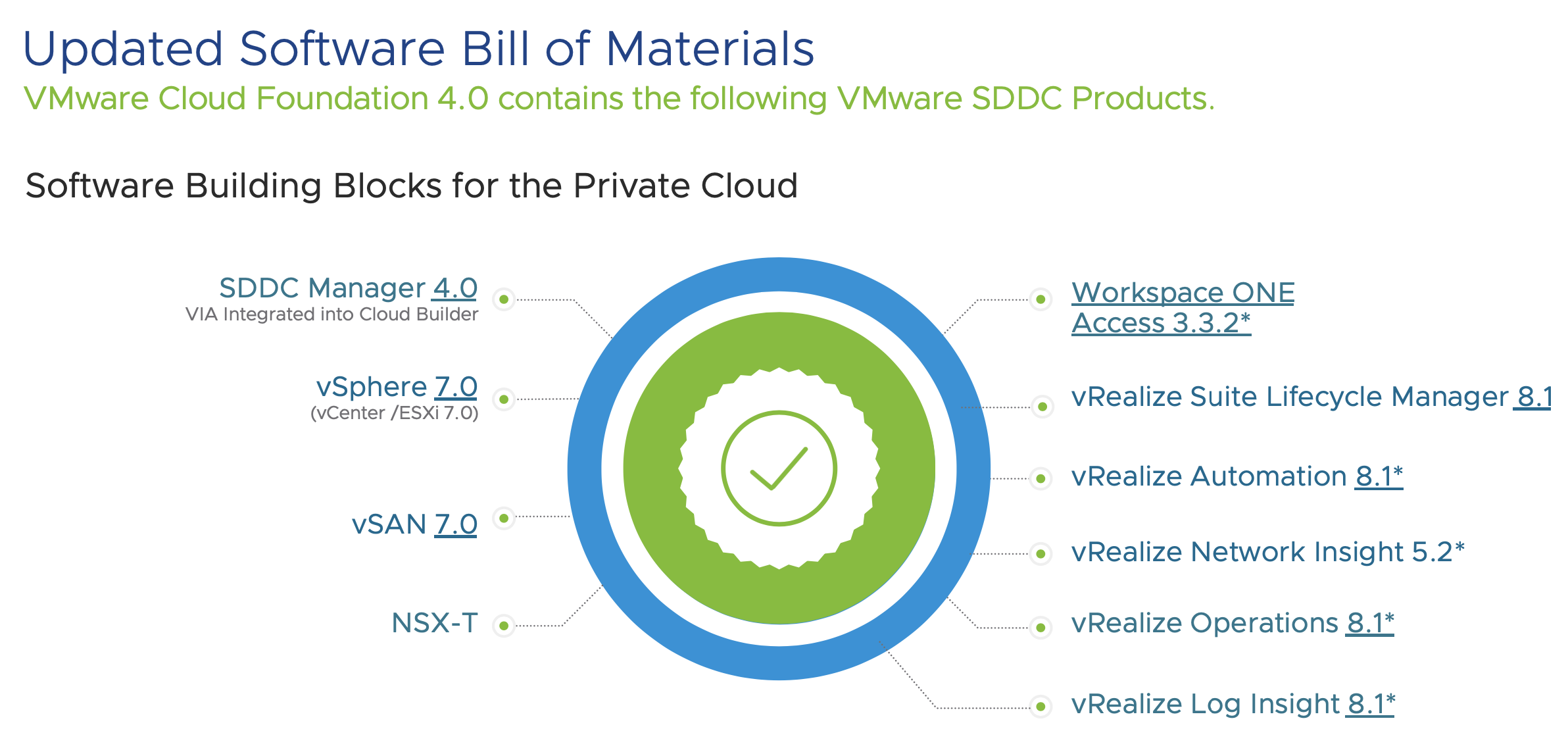 Updated Software Bill of Materials
VMware Cloud Foundation 4.0 contains the following VMware SDDC Products.

Software Building Blocks for the Private Cloud

SDDC Manager 4.0
VIA Integrated into Cloud Builder

vSphere 7.0
(vCenter /ESXi 7.0)

vSAN 7.0

NSX-T

Workspace ONE Access 3.3.2*

vRealize Suite Lifecycle Manager 8.1

vRealize Automation 8.1*

vRealize Network Insight 5.2*

vRealize Operations 8.1*

vRealize Log Insight 8.1*